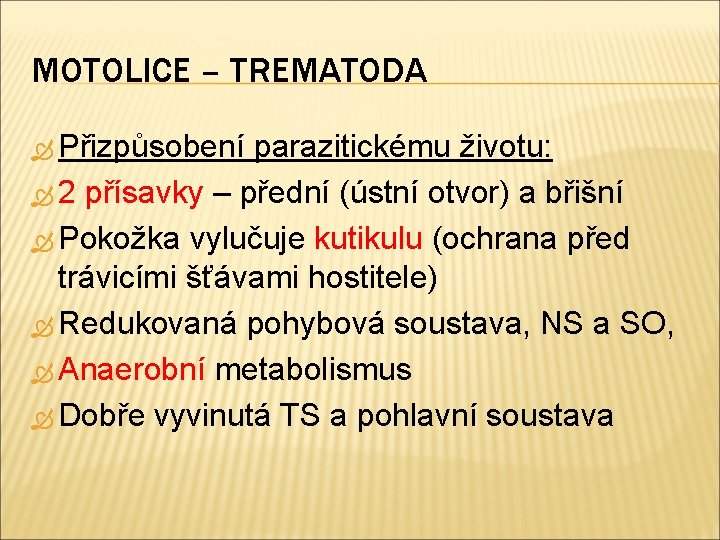 MOTOLICE – TREMATODA

Přizpůsobení parazitickému životu:

2 přísavky – přední (ústní otvor) a břišní

Pokožka vylučuje kutikulu (ochrana před trávicími šťávami hostitele)

Redukovaná pohybová soustava, NS a SO,

Anaerobní metabolismus

Dobře vyvinutá TS a pohlavní soustava